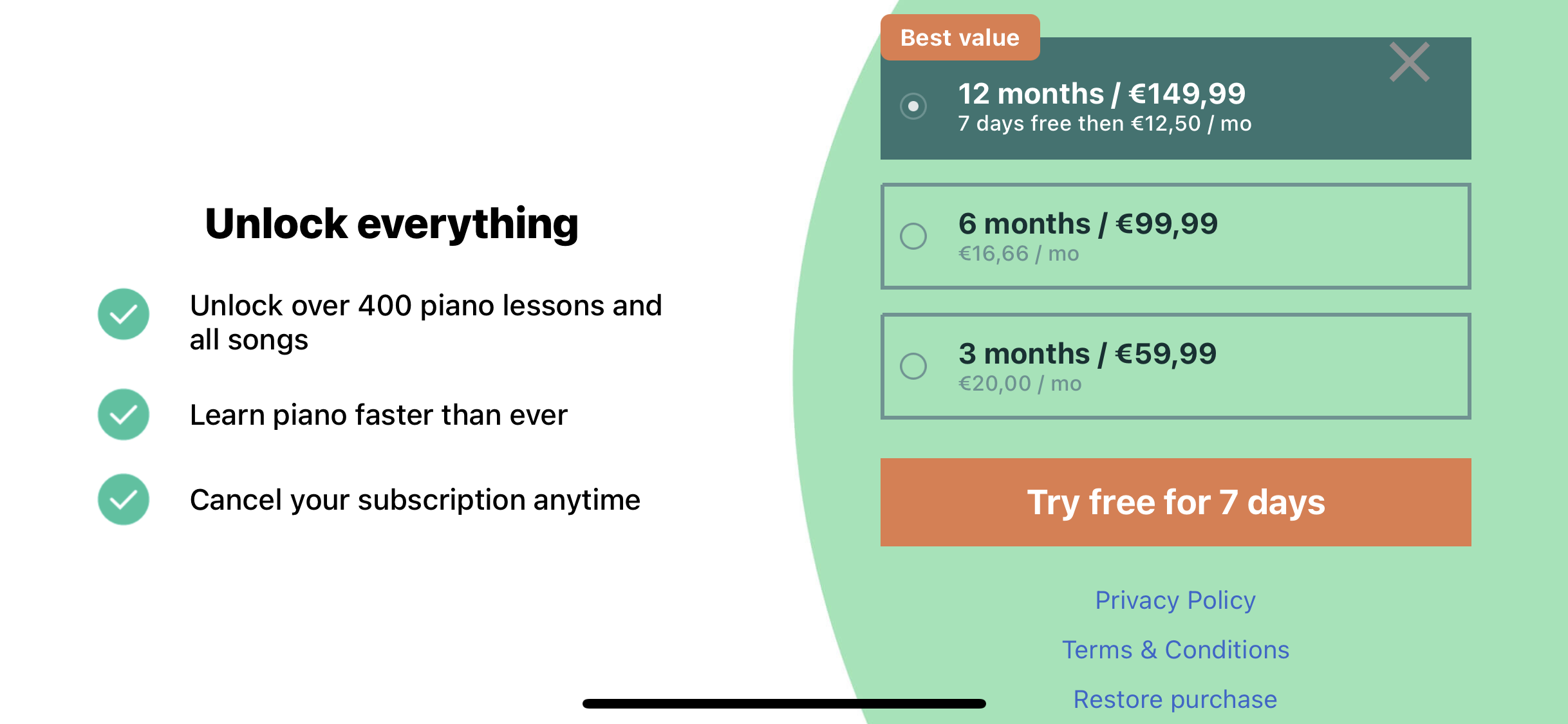 Unlock everything

Unlock over 400 piano lessons and all songs

Learn piano faster than ever

Cancel your subscription anytime

Best value

12 months / €149,99
7 days free then €12,50 / mo

6 months / €99,99
€16,66 / mo

3 months / €59,99
€20,00 / mo

Try free for 7 days

Privacy Policy

Terms & Conditions

Restore purchase